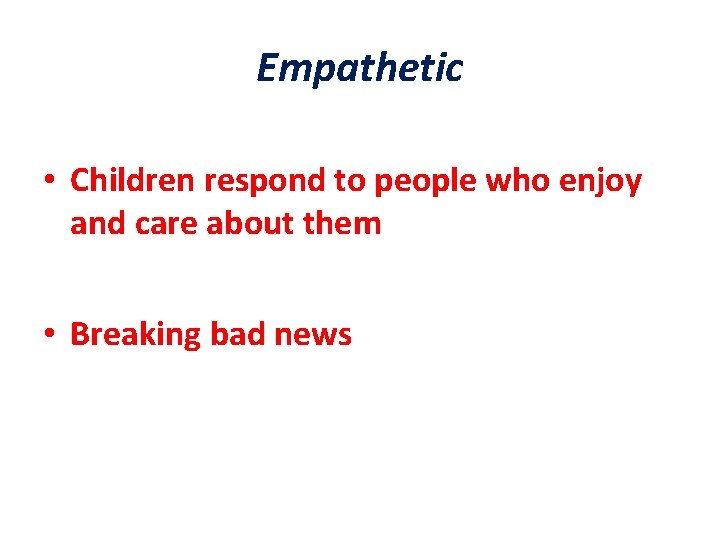 Empathetic

• Children respond to people who enjoy and care about them

• Breaking bad news